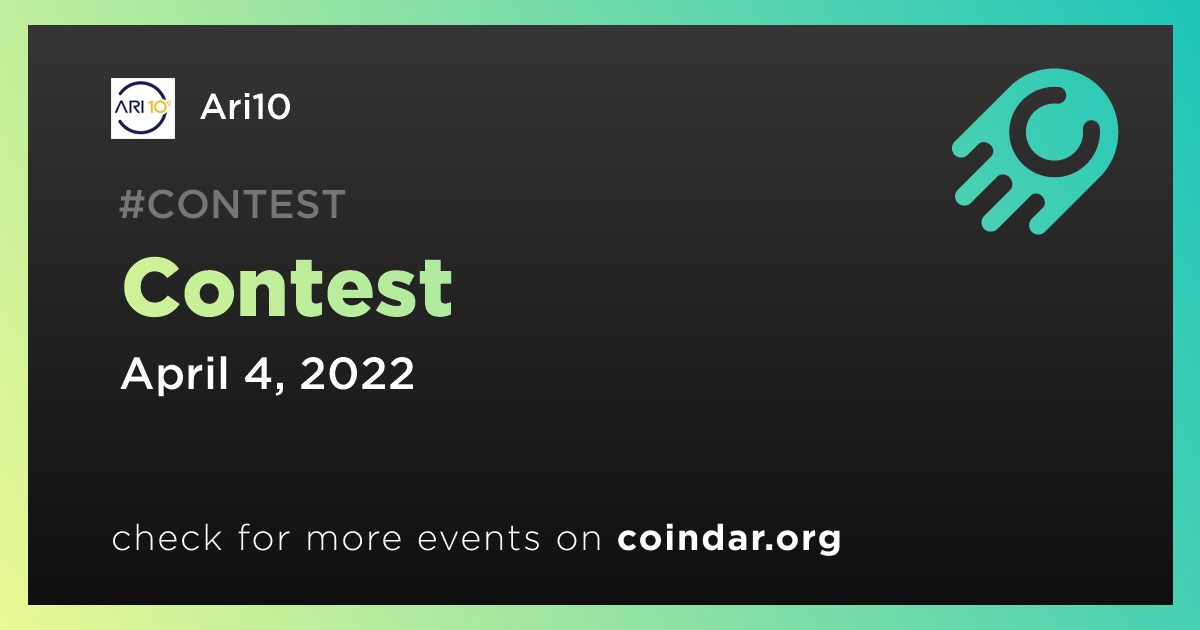 ARI 10

Ari10

#CONTEST

Contest

April 4, 2022

check for more events on coindar.org